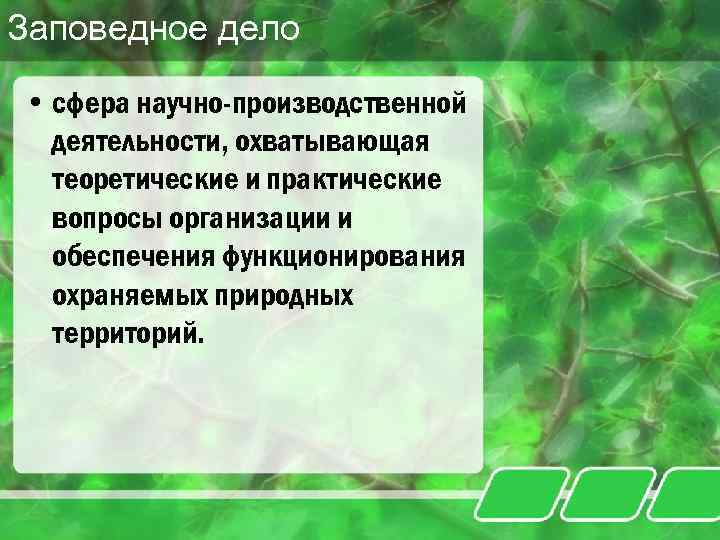 Заповедное дело

• сфера научно-производственной деятельности, охватывающая теоретические и практические вопросы организации и обеспечения функционирования охраняемых природных территорий.